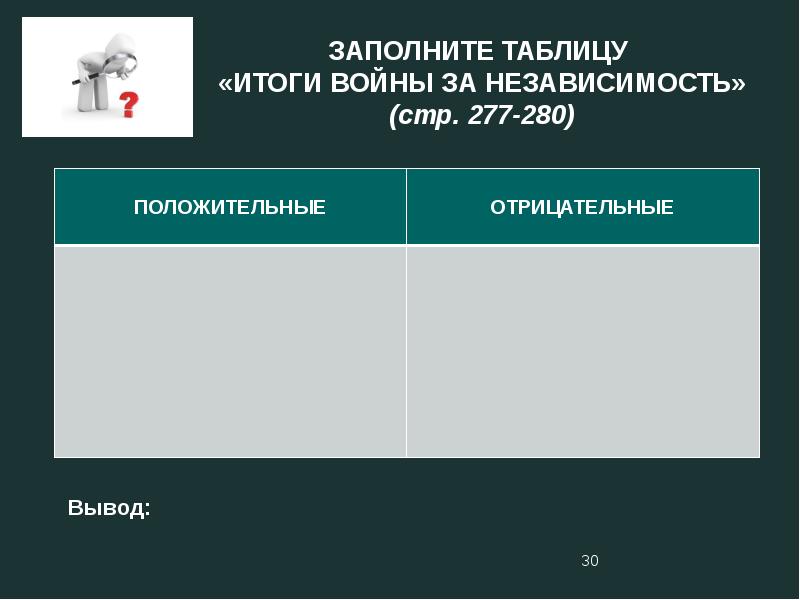 ЗАПОЛНИТЕ ТАБЛИЦУ
«ИТОГИ ВОЙНЫ ЗА НЕЗАВИСИМОСТЬ»
(стр. 277-280)

| ПОЛОЖИТЕЛЬНЫЕ | ОТРИЦАТЕЛЬНЫЕ |
|---|---|
| | |

Вывод:

30